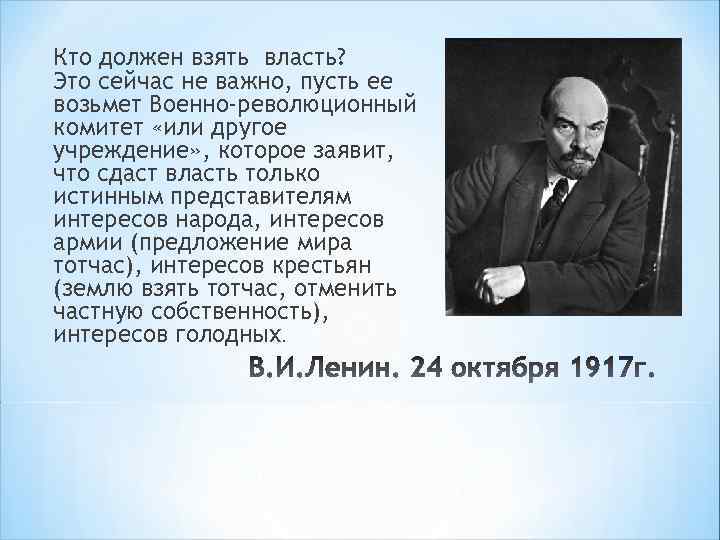 Кто должен взять власть? Это сейчас не важно, пусть ее возьмет Военно-революционный комитет «или другое учреждение», которое заявит, что сдаст власть только истинным представителям интересов народа, интересов армии (предложение мира тотчас), интересов крестьян (землю взять тотчас, отменить частную собственность), интересов голодных.

В.И.Ленин. 24 октября 1917г.